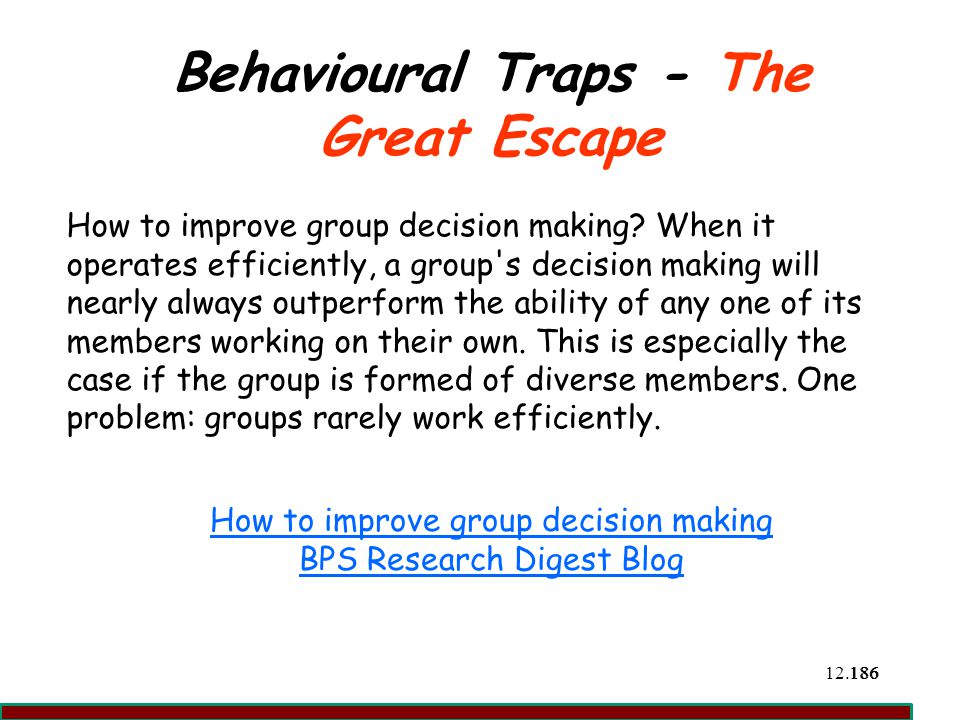 Behavioural Traps - The Great Escape

How to improve group decision making? When it operates efficiently, a group's decision making will nearly always outperform the ability of any one of its members working on their own. This is especially the case if the group is formed of diverse members. One problem: groups rarely work efficiently.

How to improve group decision making
BPS Research Digest Blog

12.186